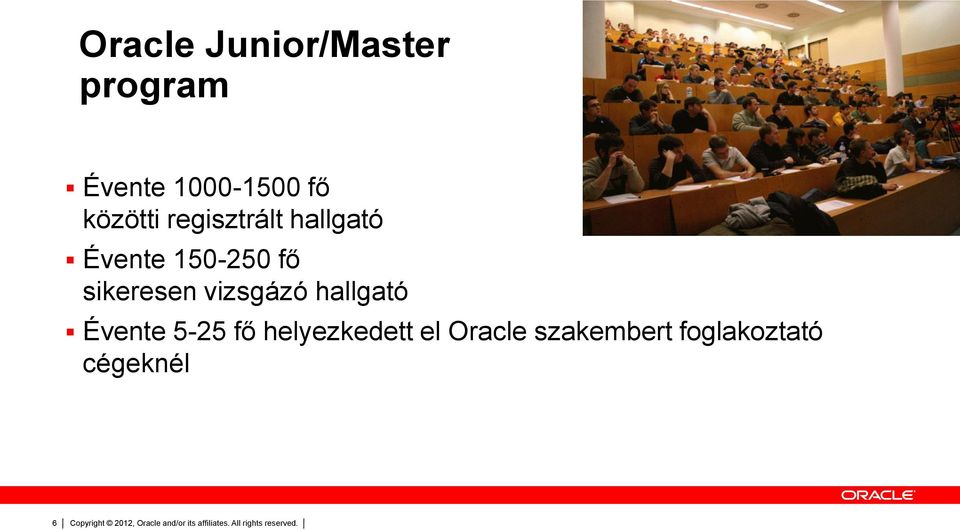 Oracle Junior/Master program

▪ Évente 1000-1500 fő közötti regisztrált hallgató
▪ Évente 150-250 fő sikeresen vizsgázó hallgató
▪ Évente 5-25 fő helyezkedett el Oracle szakembert foglakoztató cégeknél

ORACLE

6 | Copyright © 2012, Oracle and/or its affiliates. All rights reserved. |